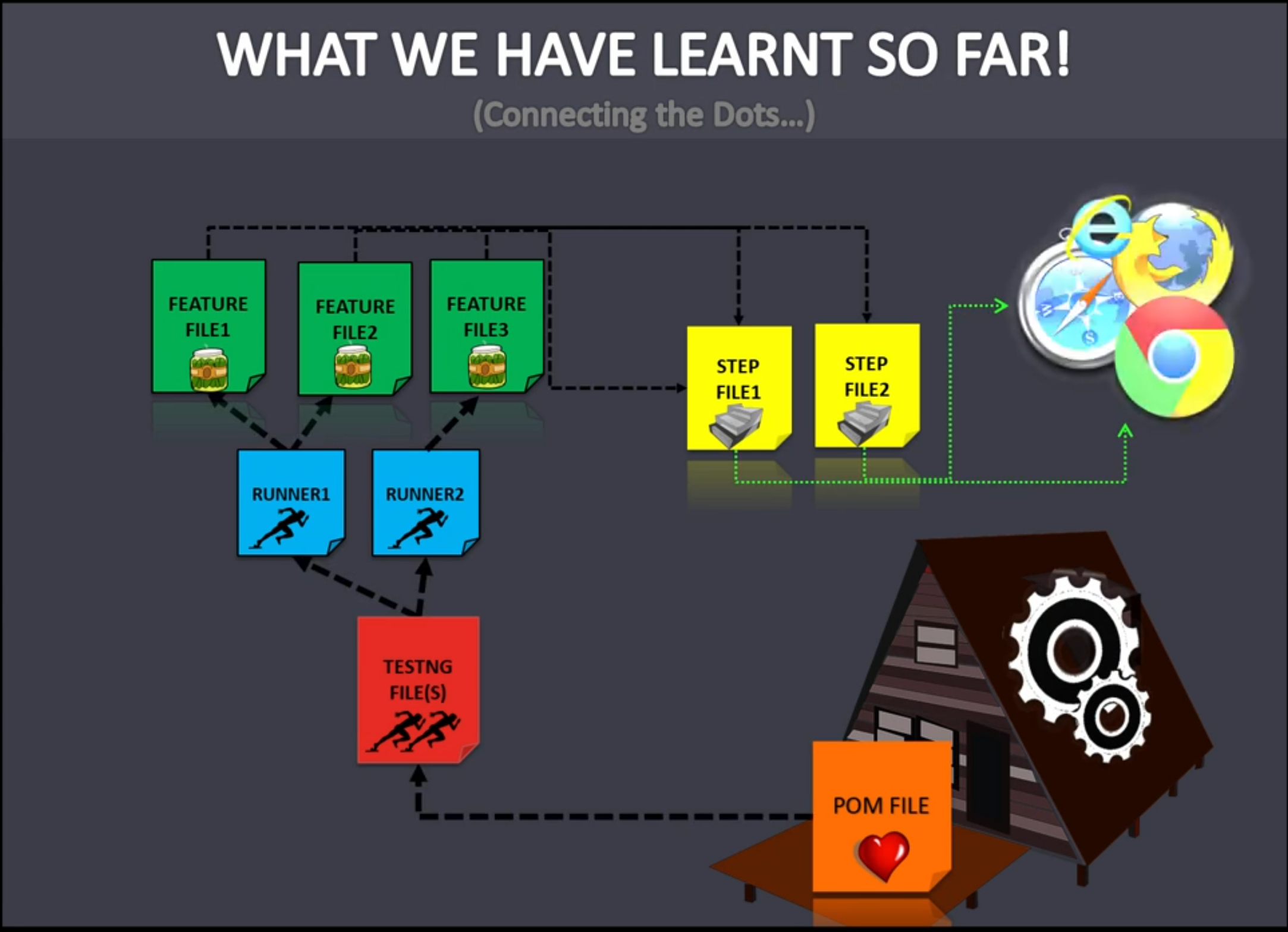 WHAT WE HAVE LEARNT SO FAR!

(Connecting the Dots...)

FEATURE FILE1

FEATURE FILE2

FEATURE FILE3

STEP FILE1

STEP FILE2

RUNNER1

RUNNER2

TESTNG FILE(S)

POM FILE